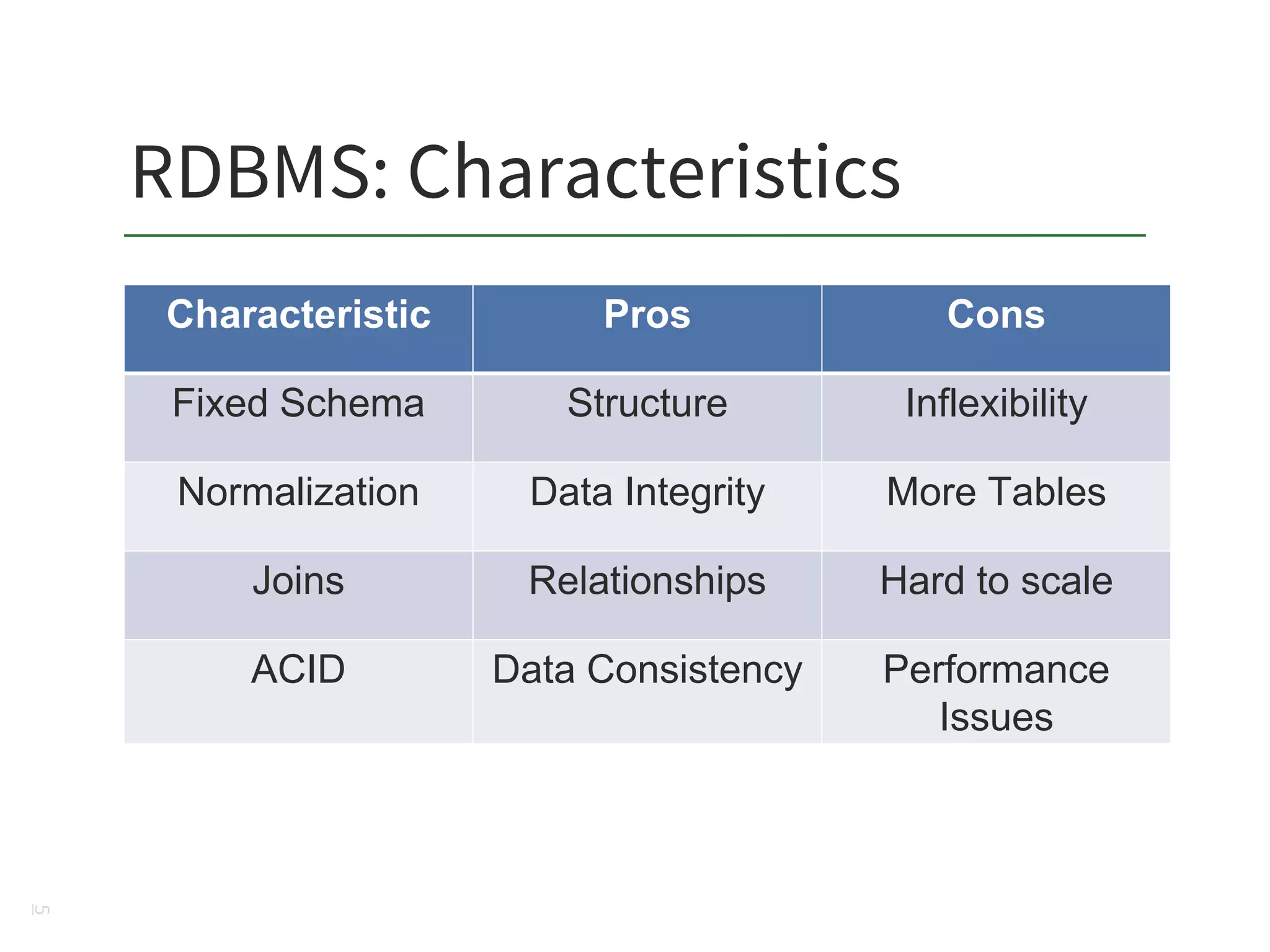 RDBMS: Characteristics

| Characteristic | Pros | Cons |
|---|---|---|
| Fixed Schema | Structure | Inflexibility |
| Normalization | Data Integrity | More Tables |
| Joins | Relationships | Hard to scale |
| ACID | Data Consistency | Performance Issues |

5